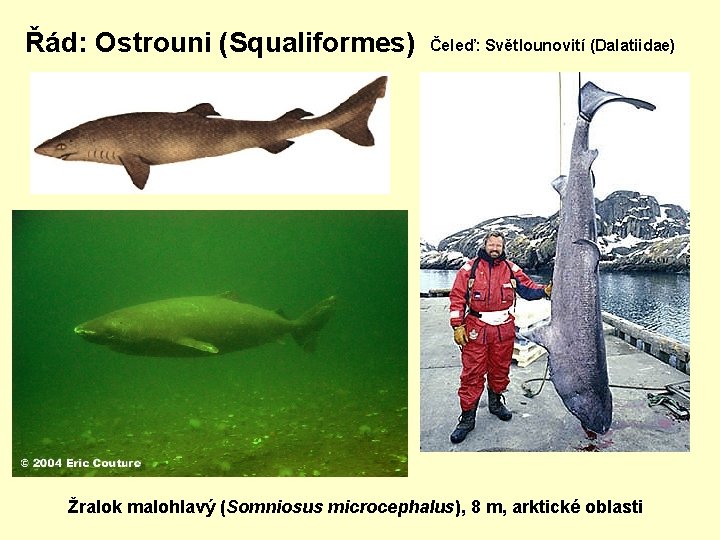 Řád: Ostrouni (Squaliformes)

Čeleď: Světlounovití (Dalatiidae)

© 2004 Eric Couture

Žralok malohlavý (Somniosus microcephalus), 8 m, arktické oblasti